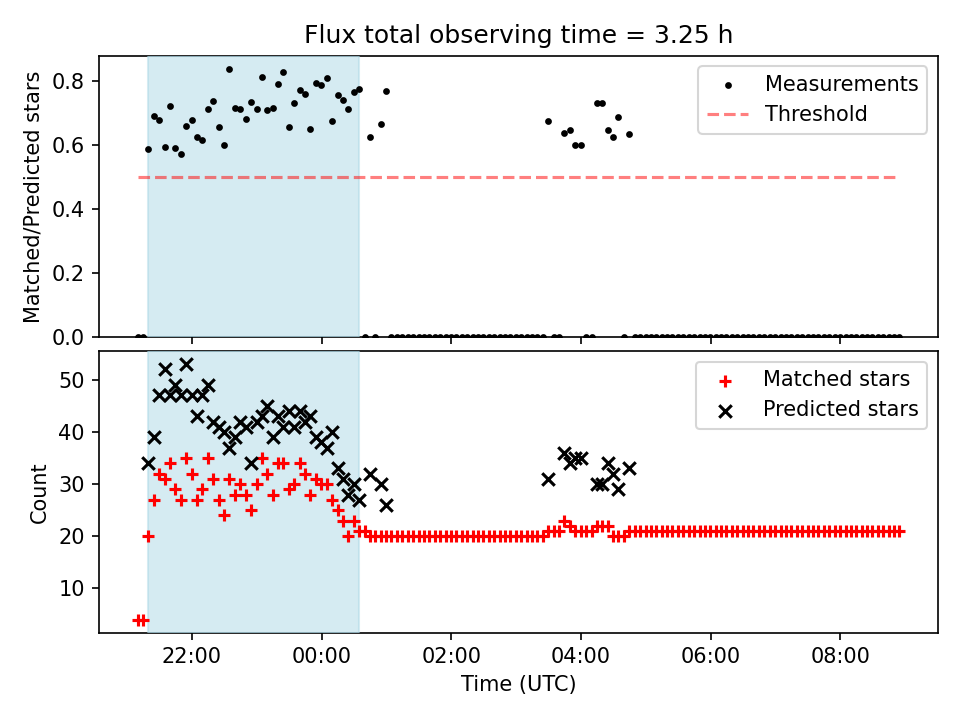 Flux total observing time = 3.25 h

Matched/Predicted stars
0.8
0.6
0.4
0.2
0.0

Measurements
Threshold

Count
50
40
30
20
10

Matched stars
Predicted stars

22:00
00:00
02:00
04:00
06:00
08:00
Time (UTC)